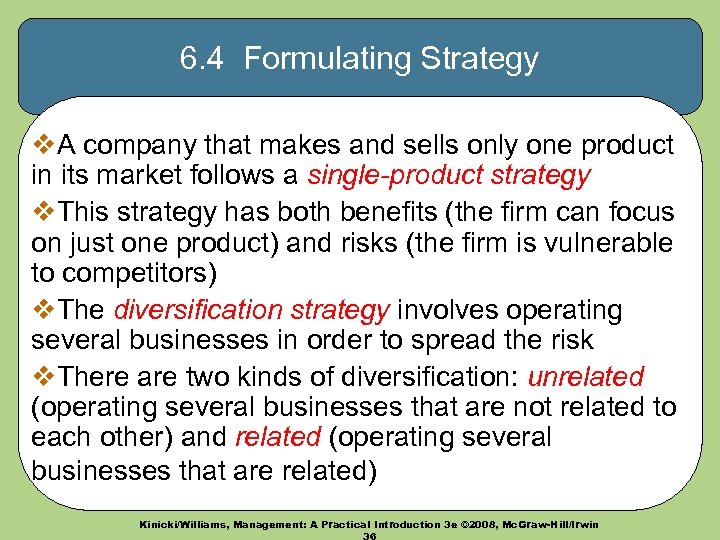 6.4 Formulating Strategy

❖A company that makes and sells only one product in its market follows a single-product strategy

❖This strategy has both benefits (the firm can focus on just one product) and risks (the firm is vulnerable to competitors)

❖The diversification strategy involves operating several businesses in order to spread the risk

❖There are two kinds of diversification: unrelated (operating several businesses that are not related to each other) and related (operating several businesses that are related)

Kinicki/Williams, Management: A Practical Introduction 3e ©2008, McGraw-Hill/Irwin
36